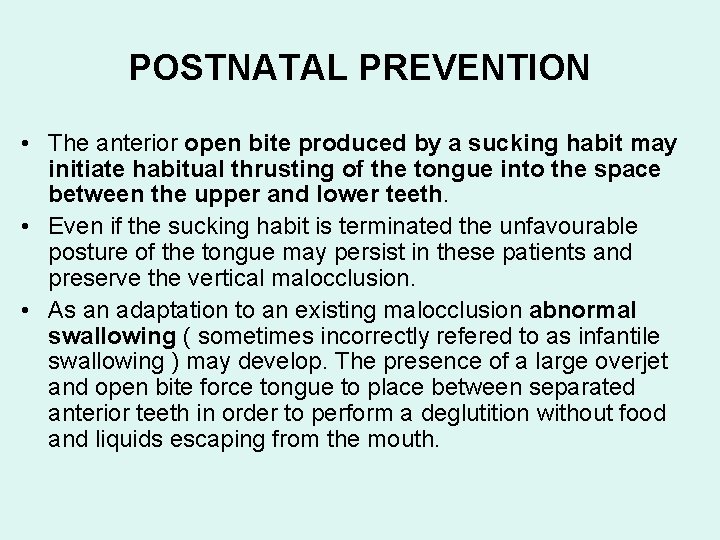 POSTNATAL PREVENTION

• The anterior open bite produced by a sucking habit may initiate habitual thrusting of the tongue into the space between the upper and lower teeth.

• Even if the sucking habit is terminated the unfavourable posture of the tongue may persist in these patients and preserve the vertical malocclusion.

• As an adaptation to an existing malocclusion abnormal swallowing ( sometimes incorrectly refered to as infantile swallowing ) may develop. The presence of a large overjet and open bite force tongue to place between separated anterior teeth in order to perform a deglutition without food and liquids escaping from the mouth.